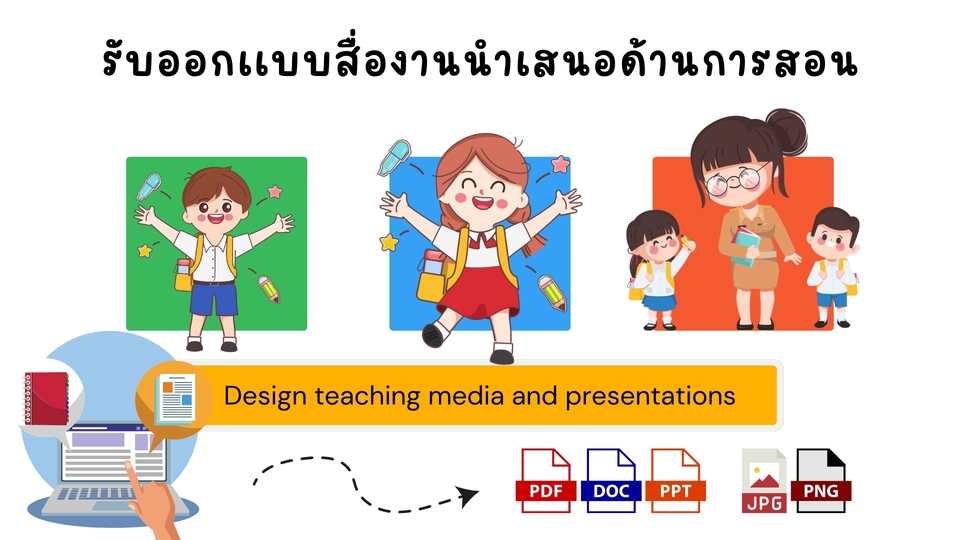 รับออกแบบสื่องานนำเสนอด้านการสอน

Design teaching media and presentations

PDF DOC PPT JPG PNG